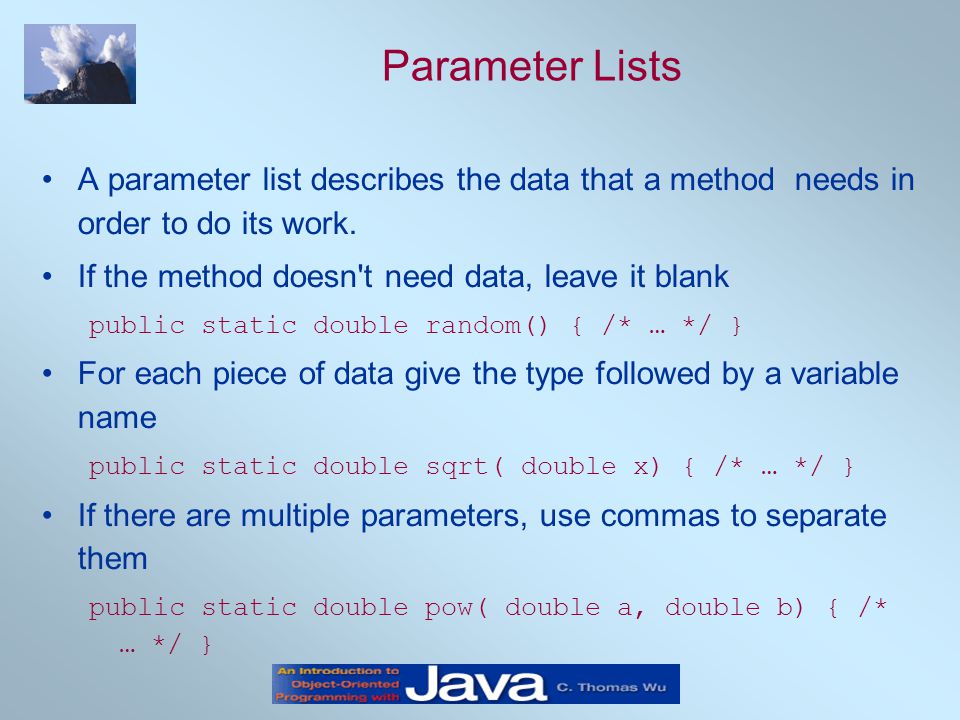 Parameter Lists

• A parameter list describes the data that a method needs in order to do its work.

• If the method doesn't need data, leave it blank

public static double random() { /* … */ }

• For each piece of data give the type followed by a variable name

public static double sqrt( double x) { /* … */ }

• If there are multiple parameters, use commas to separate them

public static double pow( double a, double b) { /* … */ }

An Introduction to Object-Oriented Programming with Java C. Thomas Wu